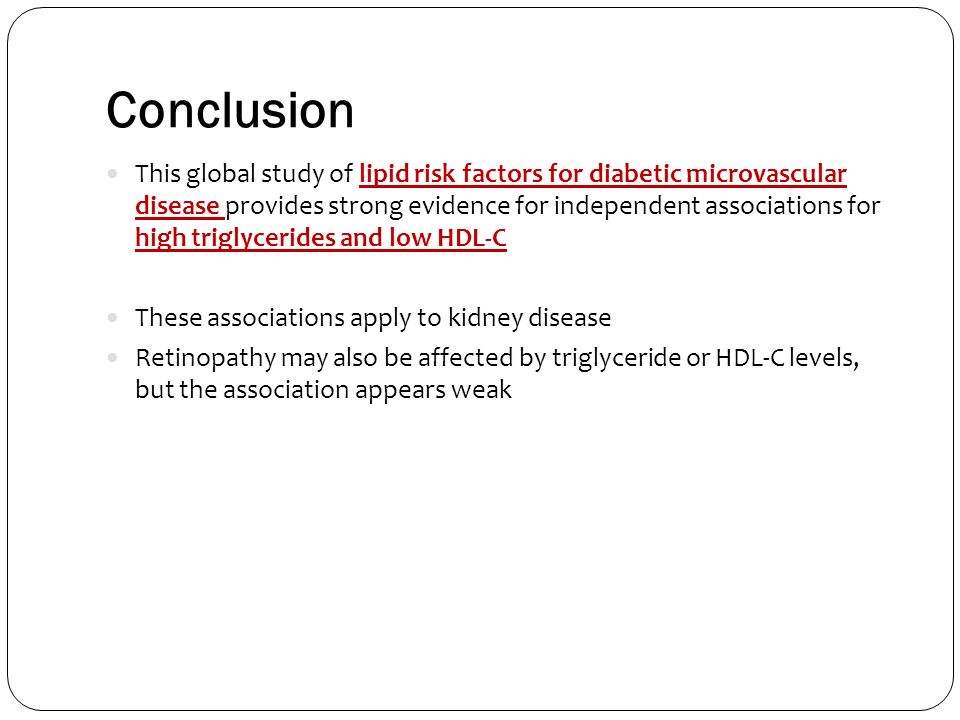 Conclusion

This global study of lipid risk factors for diabetic microvascular disease provides strong evidence for independent associations for high triglycerides and low HDL-C

These associations apply to kidney disease

Retinopathy may also be affected by triglyceride or HDL-C levels, but the association appears weak